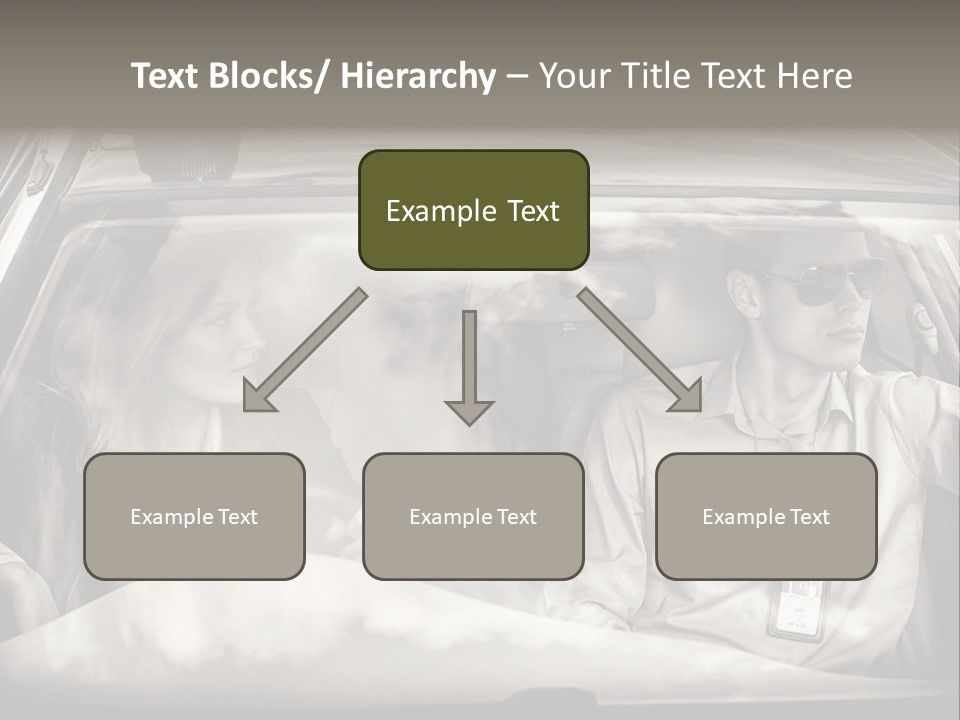 Text Blocks/ Hierarchy – Your Title Text Here

Example Text

Example Text

Example Text

Example Text